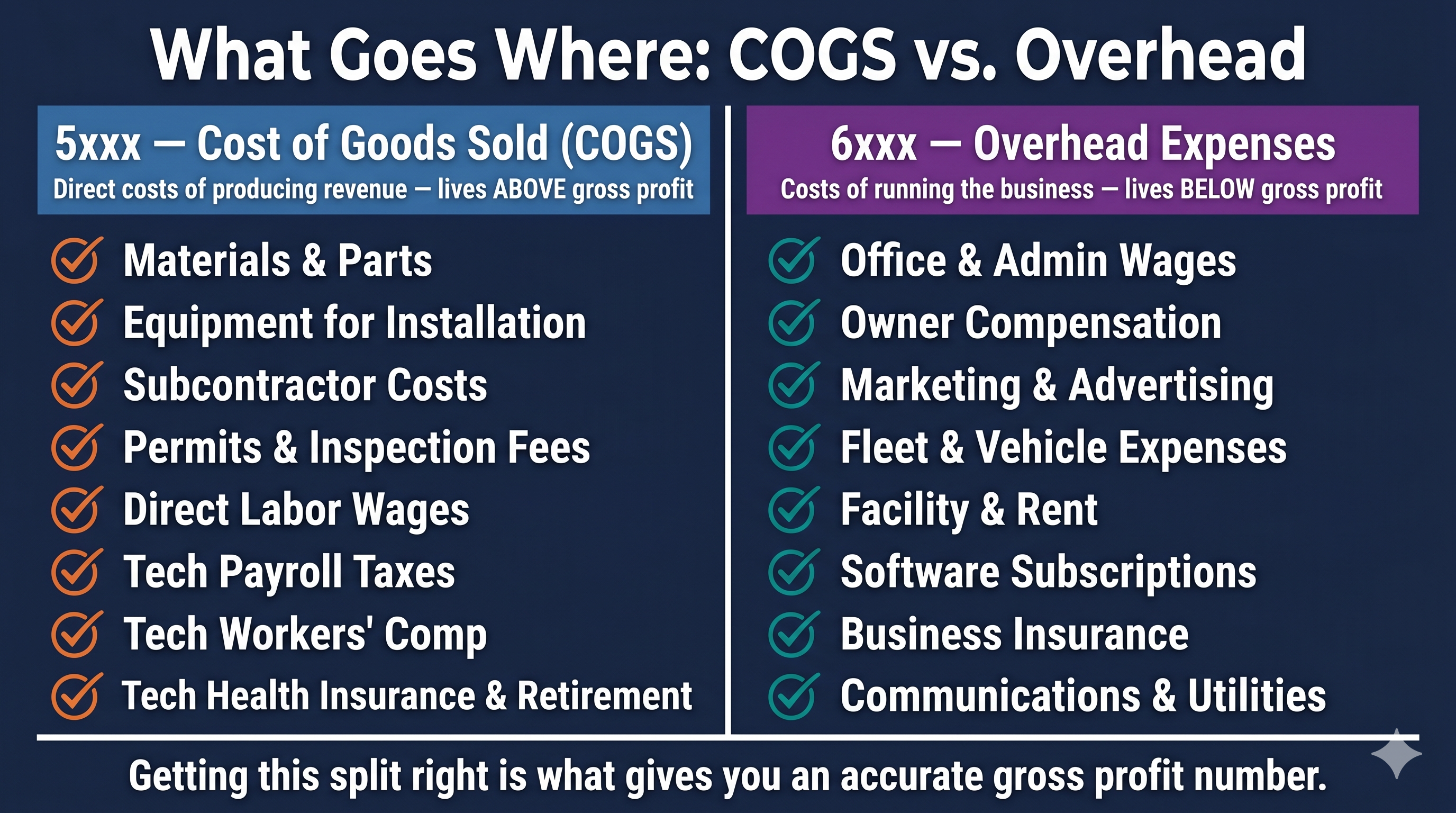 What Goes Where: COGS vs. Overhead

5xxx — Cost of Goods Sold (COGS)
Direct costs of producing revenue — lives ABOVE gross profit

Materials & Parts
Equipment for Installation
Subcontractor Costs
Permits & Inspection Fees
Direct Labor Wages
Tech Payroll Taxes
Tech Workers' Comp
Tech Health Insurance & Retirement

6xxx — Overhead Expenses
Costs of running the business — lives BELOW gross profit

Office & Admin Wages
Owner Compensation
Marketing & Advertising
Fleet & Vehicle Expenses
Facility & Rent
Software Subscriptions
Business Insurance
Communications & Utilities

Getting this split right is what gives you an accurate gross profit number.